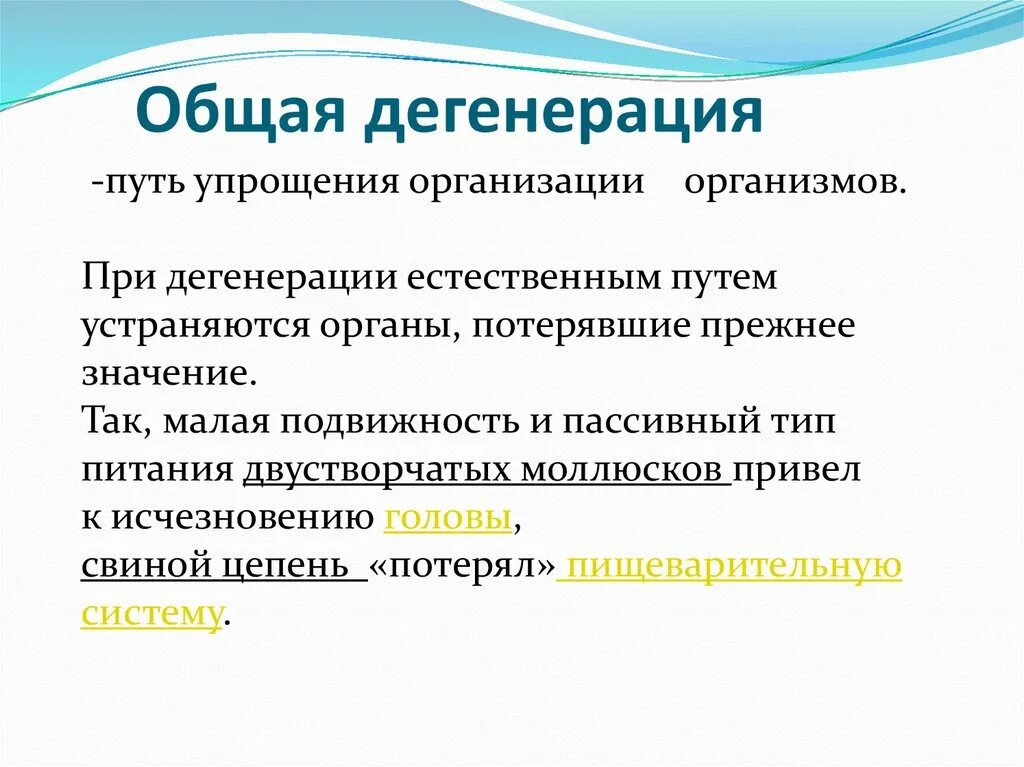 Общая дегенерация

-путь упрощения организации организмов.

При дегенерации естественным путем устраняются органы, потерявшие прежнее значение.
Так, малая подвижность и пассивный тип питания двустворчатых моллюсков привел к исчезновению головы,
свиной цепень «потерял» пищеварительную систему.